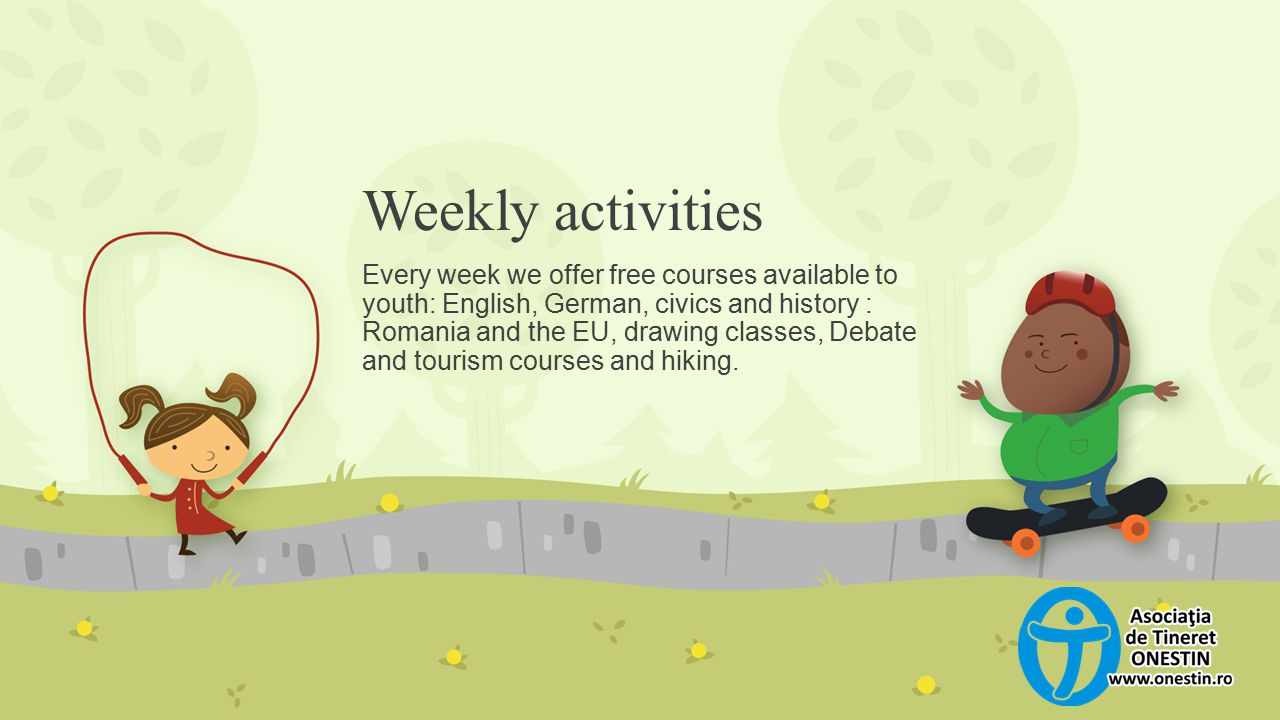 Weekly activities

Every week we offer free courses available to youth: English, German, civics and history : Romania and the EU, drawing classes, Debate and tourism courses and hiking.

Asociaţia de Tineret ONESTIN
www.onestin.ro